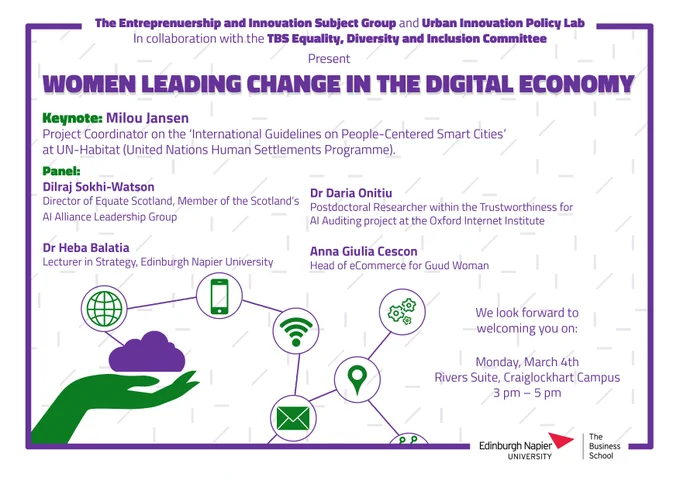 The Entreprenuership and Innovation Subject Group and Urban Innovation Policy Lab
In collaboration with the TBS Equality, Diversity and Inclusion Committee
Present

WOMEN LEADING CHANGE IN THE DIGITAL ECONOMY

Keynote: Milou Jansen
Project Coordinator on the 'International Guidelines on People-Centered Smart Cities' at UN-Habitat (United Nations Human Settlements Programme).

Panel:
Dilraj Sokhi-Watson
Director of Equate Scotland, Member of the Scotland's AI Alliance Leadership Group

Dr Heba Balatia
Lecturer in Strategy, Edinburgh Napier University

Dr Daria Onitiu
Postdoctoral Researcher within the Trustworthiness for AI Auditing project at the Oxford Internet Institute

Anna Giulia Cescon
Head of eCommerce for Guud Woman

We look forward to welcoming you on:

Monday, March 4th
Rivers Suite, Craiglockhart Campus
3 pm – 5 pm

Edinburgh Napier UNIVERSITY
The Business School